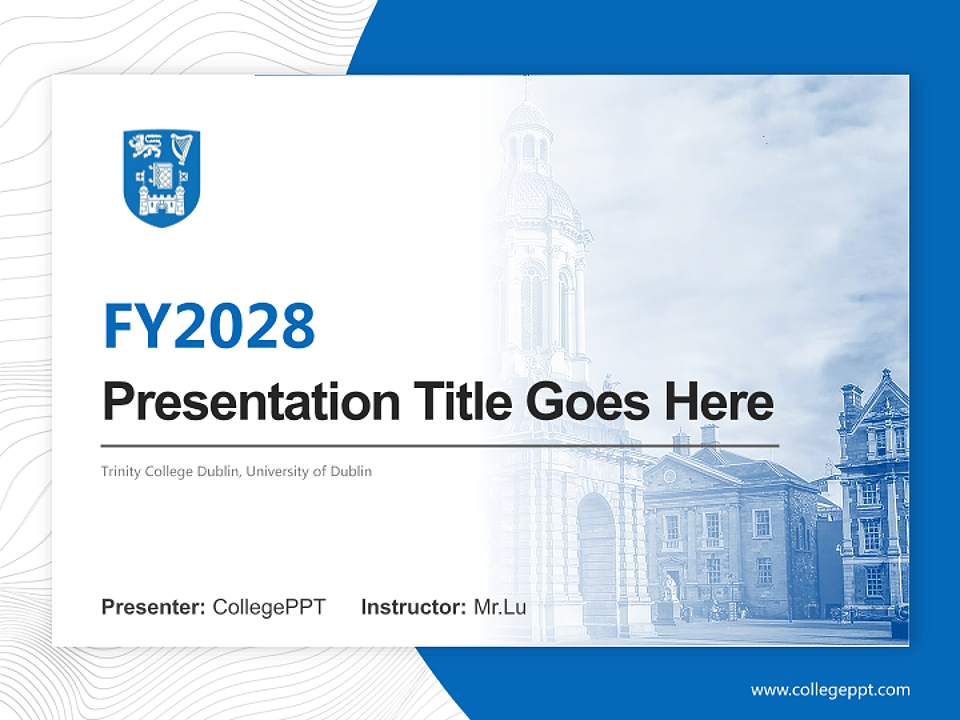 FY2028

Presentation Title Goes Here

Trinity College Dublin, University of Dublin

Presenter: CollegePPT Instructor: Mr.Lu

www.collegeppt.com